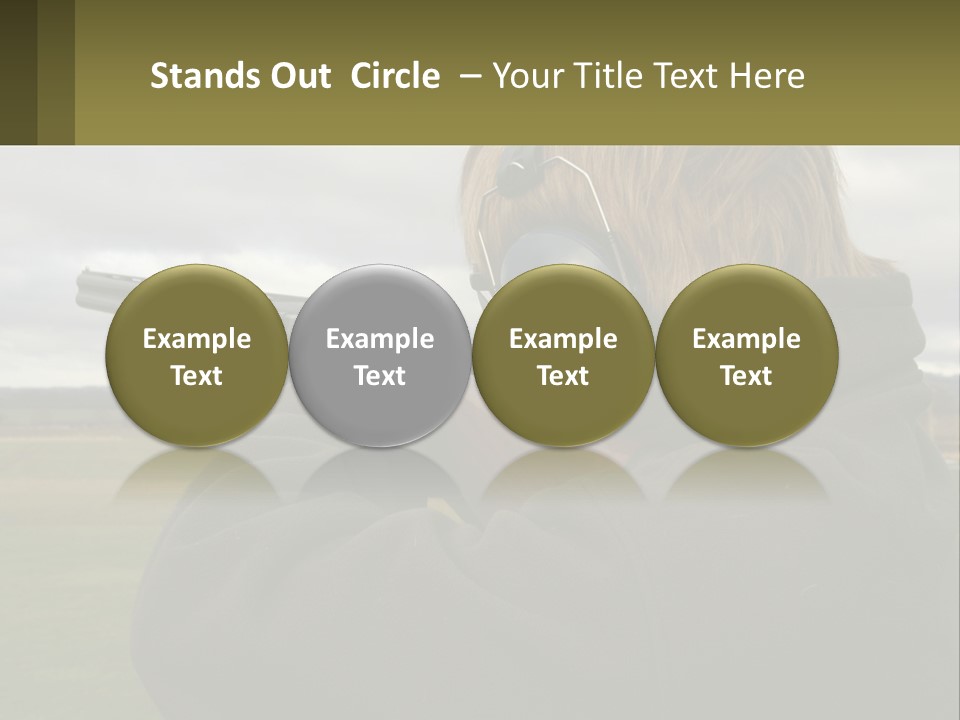 Stands Out Circle – Your Title Text Here

Example Text

Example Text

Example Text

Example Text